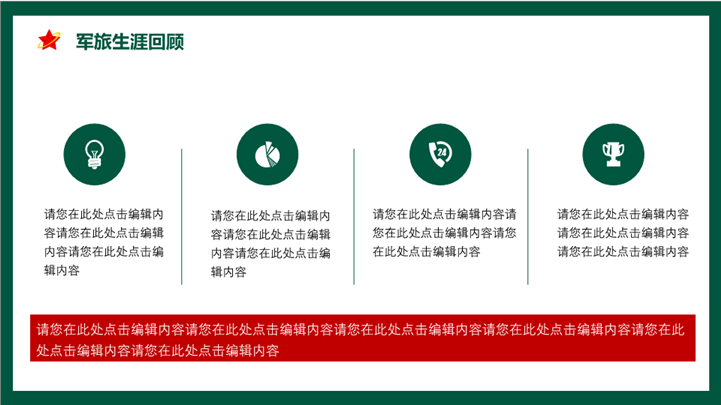 军旅生涯回顾

24

请您在此处点击编辑内容请您在此处点击编辑内容请您在此处点击编辑内容

请您在此处点击编辑内容请您在此处点击编辑内容请您在此处点击编辑内容

请您在此处点击编辑内容请您在此处点击编辑内容请您在此处点击编辑内容

请您在此处点击编辑内容请您在此处点击编辑内容请您在此处点击编辑内容

请您在此处点击编辑内容请您在此处点击编辑内容请您在此处点击编辑内容请您在此处点击编辑内容请您在此处点击编辑内容请您在此处点击编辑内容